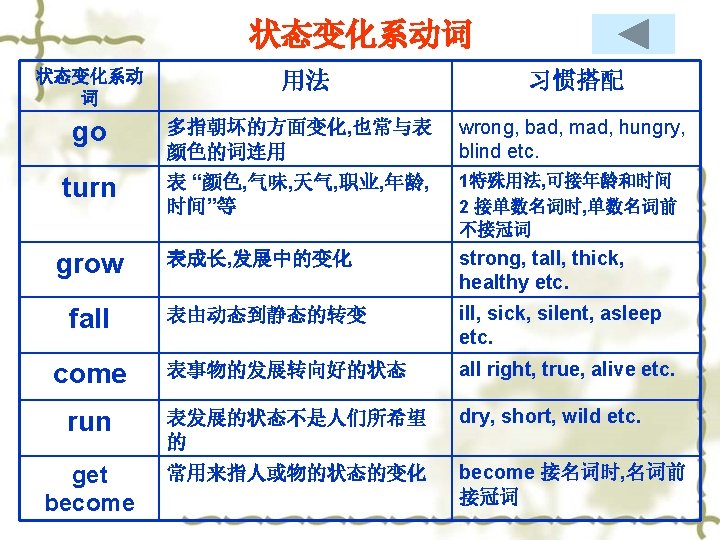 状态变化系动词

| 状态变化系动词 | 用法 | 习惯搭配 |
|---|---|---|
| go | 多指朝坏的方面变化,也常与表颜色的词连用 | wrong, bad, mad, hungry, blind etc. |
| turn | 表 “颜色,气味,天气,职业,年龄,时间”等 | 1特殊用法,可接年龄和时间 2 接单数名词时,单数名词前不接冠词 |
| grow | 表成长,发展中的变化 | strong, tall, thick, healthy etc. |
| fall | 表由动态到静态的转变 | ill, sick, silent, asleep etc. |
| come | 表事物的发展转向好的状态 | all right, true, alive etc. |
| run | 表发展的状态不是人们所希望的 | dry, short, wild etc. |
| get become | 常用来指人或物的状态的变化 | become 接名词时,名词前接冠词 |